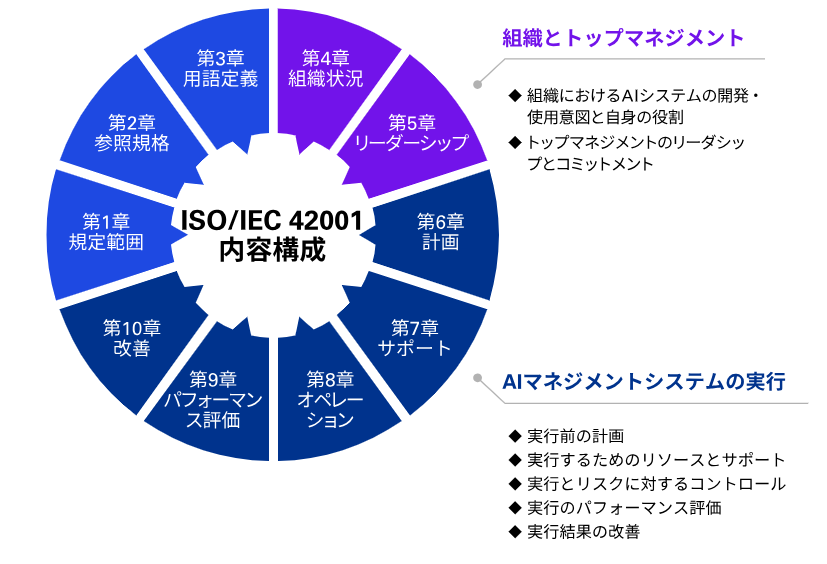 ISO/IEC 42001
内容構成

第1章
規定範囲

第2章
参照規格

第3章
用語定義

第4章
組織状況

第5章
リーダーシップ

第6章
計画

第7章
サポート

第8章
オペレーション

第9章
パフォーマンス評価

第10章
改善

組織とトップマネジメント

◆ 組織におけるAIシステムの開発・使用意図と自身の役割
◆ トップマネジメントのリーダシップとコミットメント

AIマネジメントシステムの実行

◆ 実行前の計画
◆ 実行するためのリソースとサポート
◆ 実行とリスクに対するコントロール
◆ 実行のパフォーマンス評価
◆ 実行結果の改善